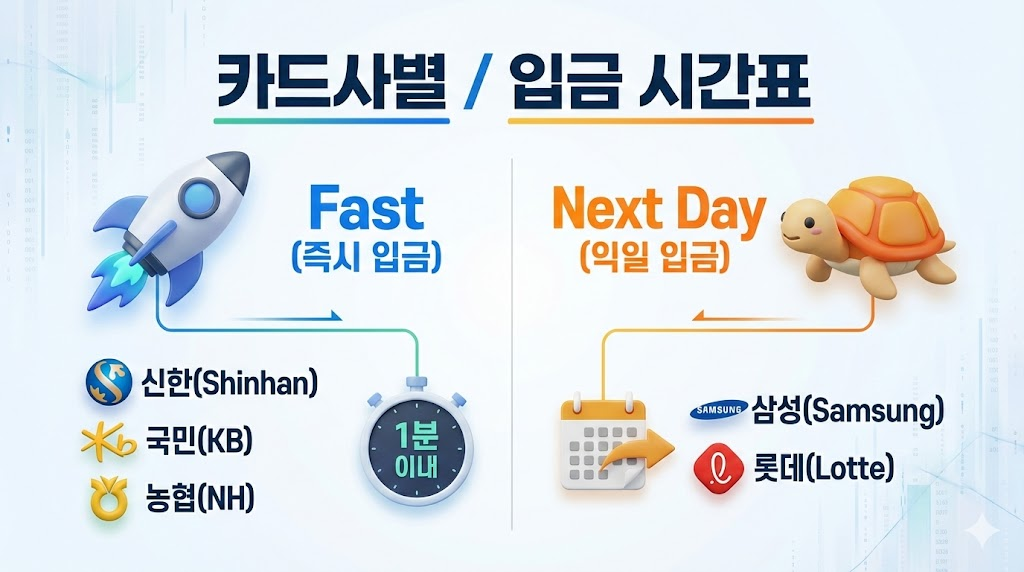 카드사별 / 입금 시간표

Fast
(즉시 입금)

신한(Shinhan)
국민(KB)
농협(NH)

1분
이내

Next Day
(익일 입금)

SAMSUNG 삼성(Samsung)
롯데(Lotte)